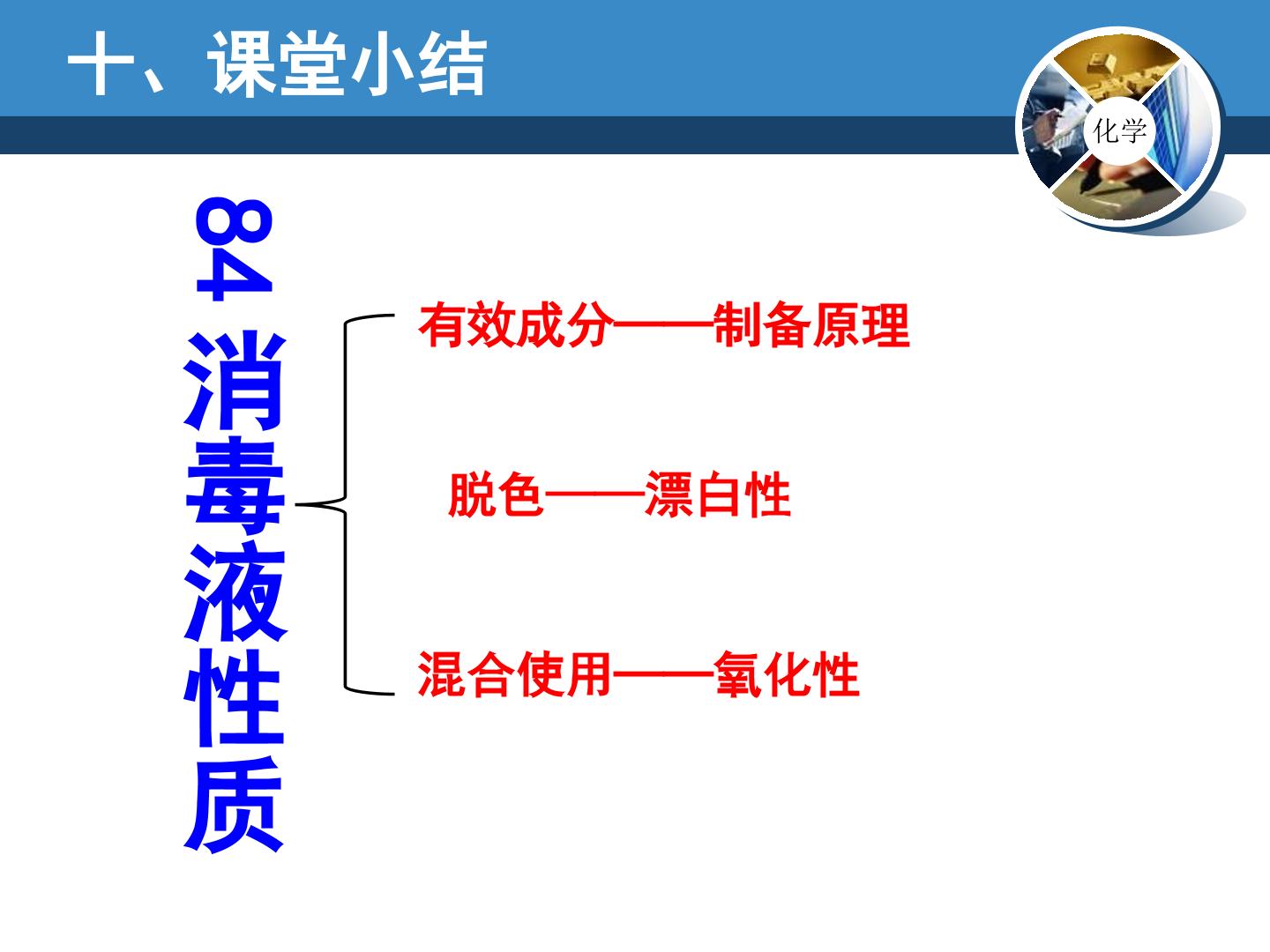 十、课堂小结

化学

84消毒液性质

有效成分——制备原理

脱色——漂白性

混合使用——氧化性